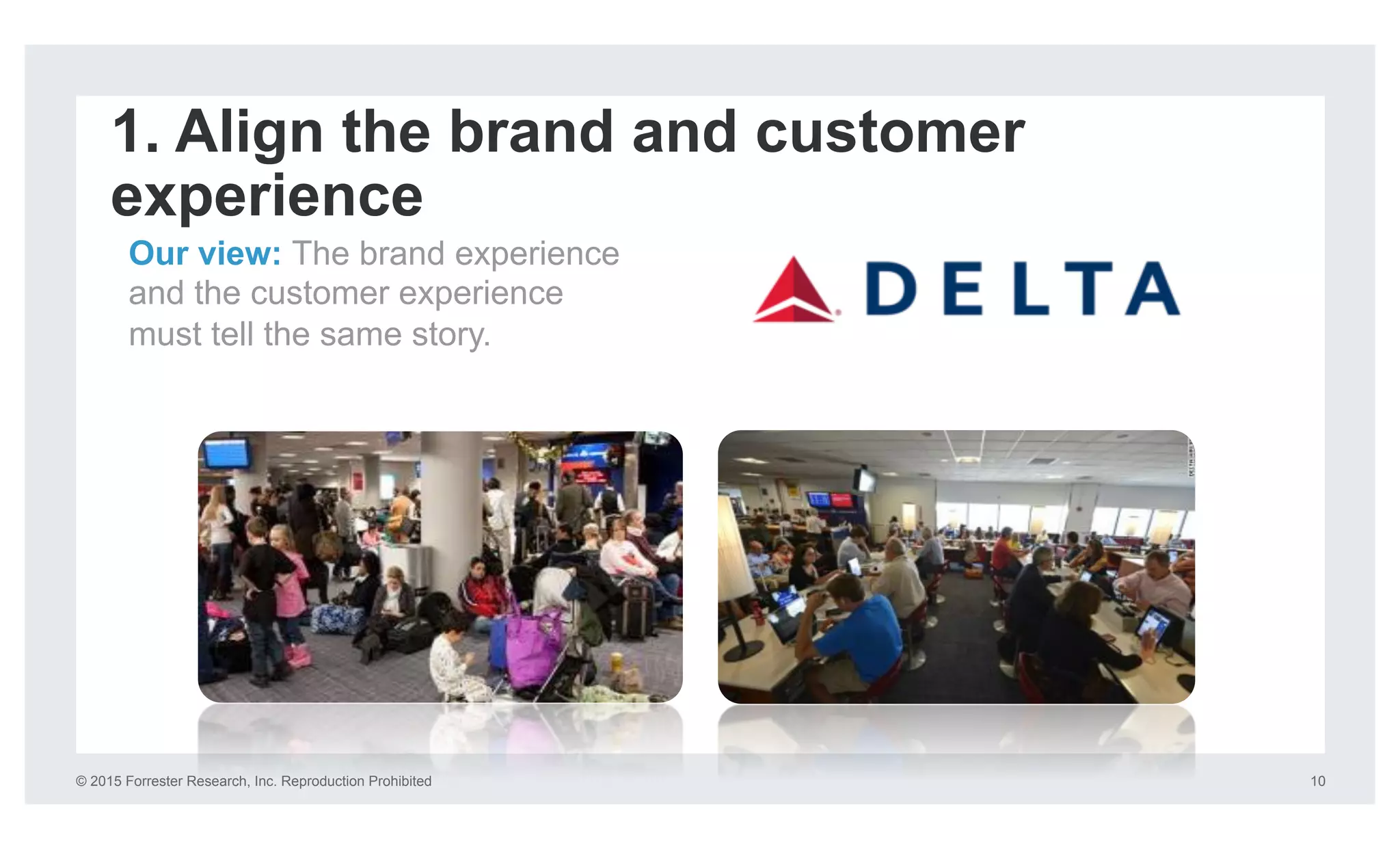 1. Align the brand and customer experience

Our view: The brand experience and the customer experience must tell the same story.

DELTA

© 2015 Forrester Research, Inc. Reproduction Prohibited

10